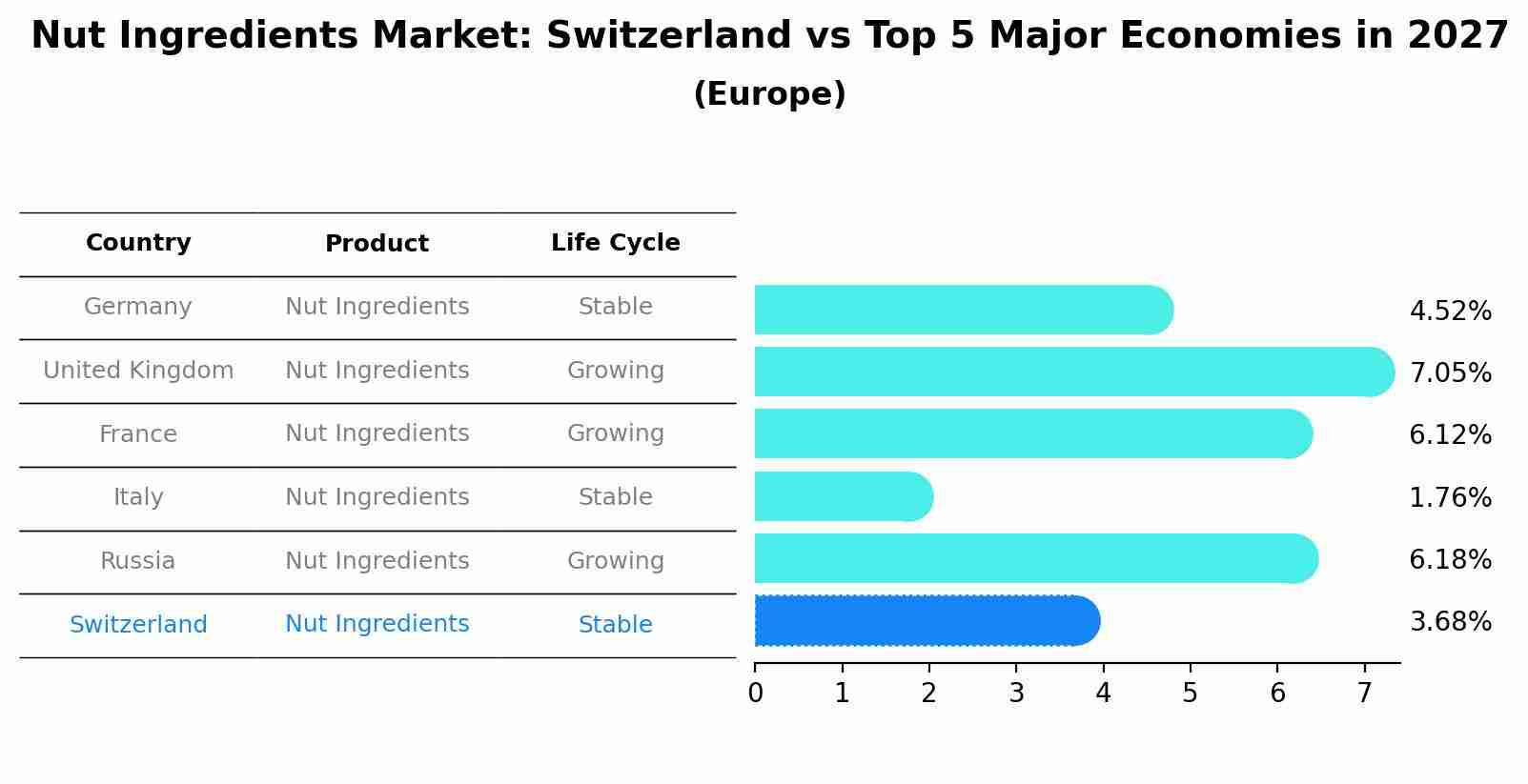 Nut Ingredients Market: Switzerland vs Top 5 Major Economies in 2027
(Europe)

| Country | Product | Life Cycle |
|---|---|---|
| Germany | Nut Ingredients | Stable |
| United Kingdom | Nut Ingredients | Growing |
| France | Nut Ingredients | Growing |
| Italy | Nut Ingredients | Stable |
| Russia | Nut Ingredients | Growing |
| Switzerland | Nut Ingredients | Stable |

4.52%
7.05%
6.12%
1.76%
6.18%
3.68%

0 1 2 3 4 5 6 7